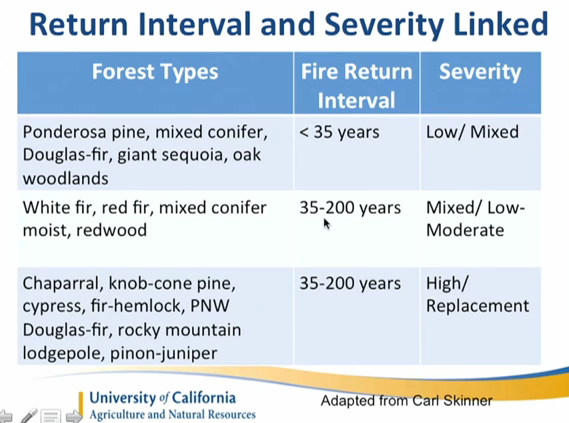 Return Interval and Severity Linked

| Forest Types | Fire Return Interval | Severity |
|---|---|---|
| Ponderosa pine, mixed conifer, Douglas-fir, giant sequoia, oak woodlands | < 35 years | Low/ Mixed |
| White fir, red fir, mixed conifer moist, redwood | 35-200 years | Mixed/ Low-Moderate |
| Chaparral, knob-cone pine, cypress, fir-hemlock, PNW Douglas-fir, rocky mountain lodgepole, pinon-juniper | 35-200 years | High/ Replacement |

University of California
Agriculture and Natural Resources

Adapted from Carl Skinner